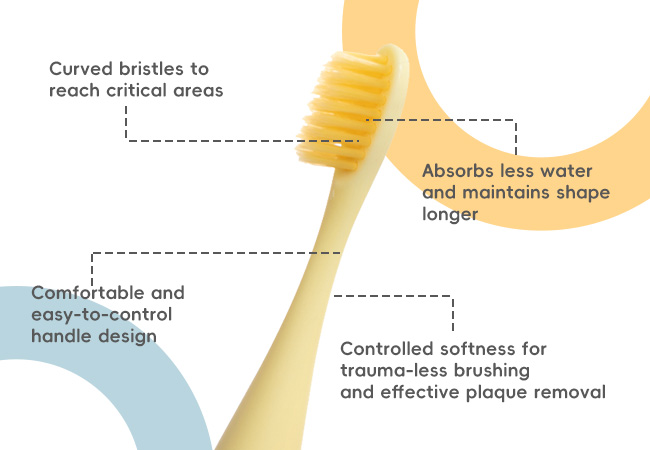 Curved bristles to reach critical areas

Absorbs less water and maintains shape longer

Comfortable and easy-to-control handle design

Controlled softness for trauma-less brushing and effective plaque removal